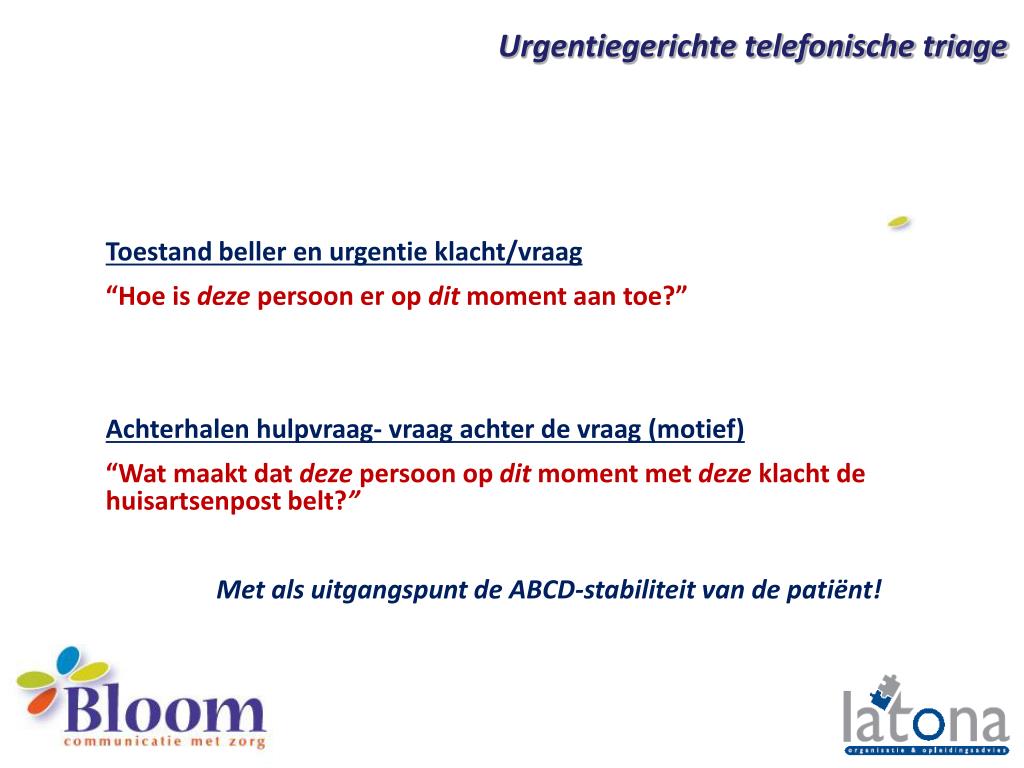 Urgentiegerichte telefonische triage

Toestand beller en urgentie klacht/vraag

“Hoe is deze persoon er op dit moment aan toe?”

Achterhalen hulpvraag- vraag achter de vraag (motief)

“Wat maakt dat deze persoon op dit moment met deze klacht de huisartsenpost belt?”

Met als uitgangspunt de ABCD-stabiliteit van de patiënt!

Bloom
communicatie met zorg

latona
organisatie & opleidingsadvies